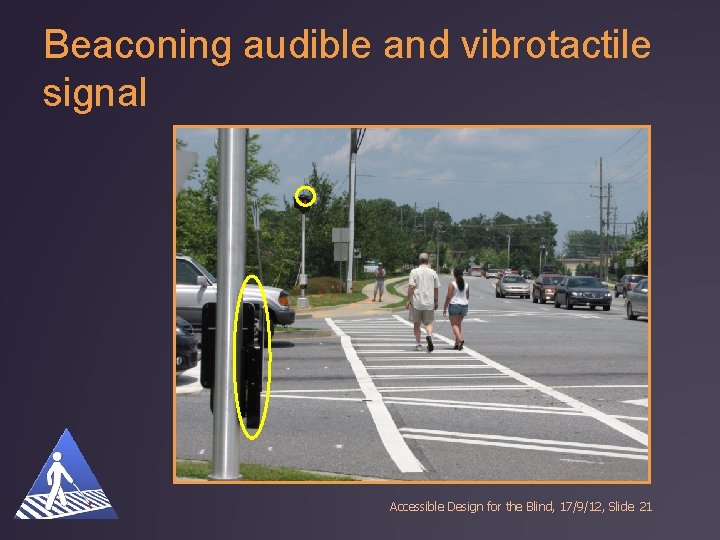 Beaconing audible and vibrotactile signal

Accessible Design for the Blind, 17/9/12, Slide 21